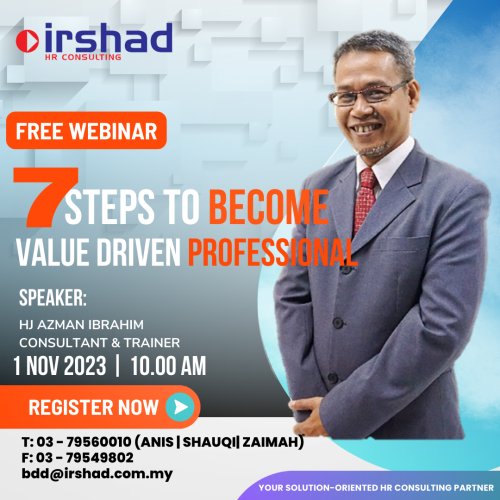 irshad
HR CONSULTING

FREE WEBINAR

7 STEPS TO BECOME VALUE DRIVEN PROFESSIONAL

SPEAKER:
HJ AZMAN IBRAHIM
CONSULTANT & TRAINER

1 NOV 2023 | 10.00 AM

REGISTER NOW

T: 03 - 79560010 (ANIS | SHAUQI| ZAIMAH)
F: 03 - 79549802
bdd@irshad.com.my

YOUR SOLUTION-ORIENTED HR CONSULTING PARTNER